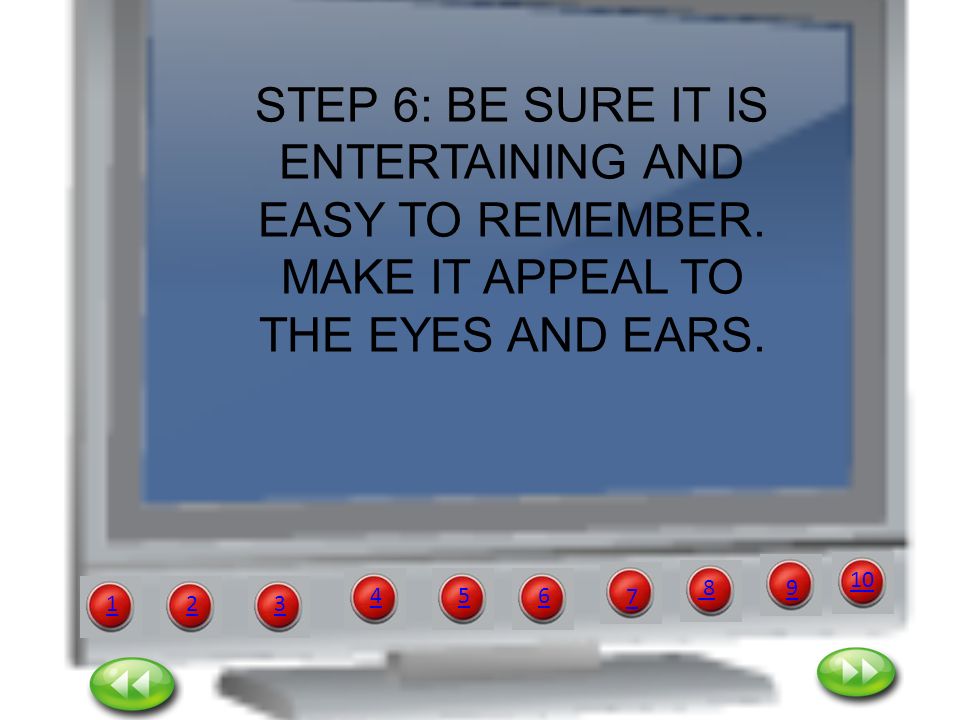 STEP 6: BE SURE IT IS ENTERTAINING AND EASY TO REMEMBER. MAKE IT APPEAL TO THE EYES AND EARS.

1 2 3 4 5 6 7 8 9 10